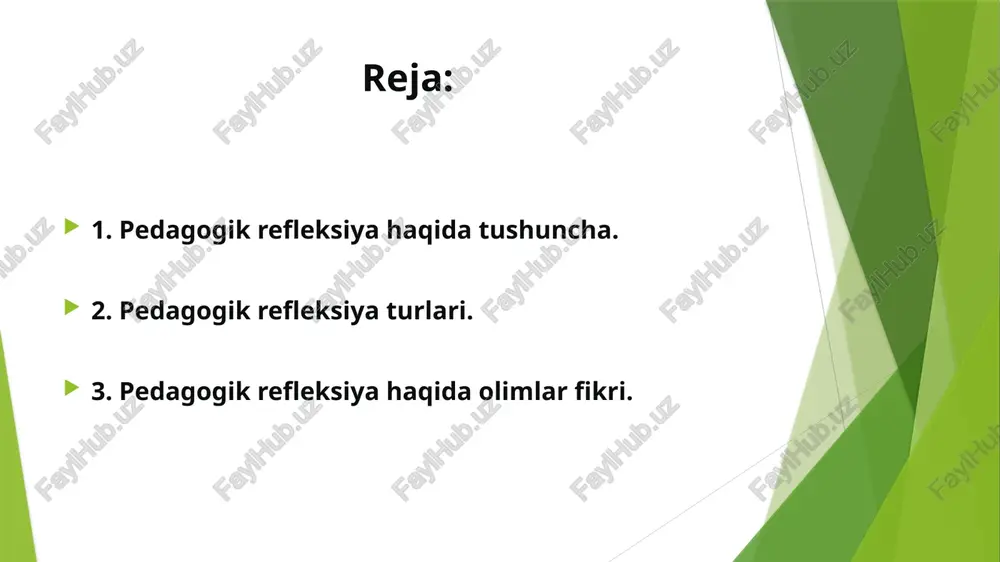 Reja:

1. Pedagogik refleksiya haqida tushuncha.

2. Pedagogik refleksiya turlari.

3. Pedagogik refleksiya haqida olimlar fikri.

FaylHub.uz